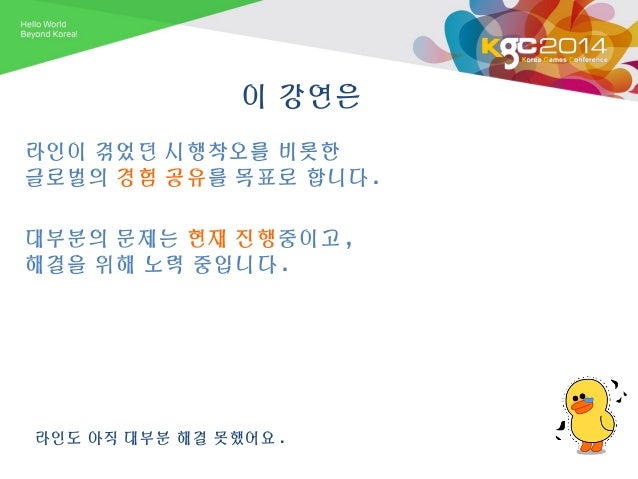 Hello World
Beyond Korea!

KGC2014
Korea Games Conference

이 강연은

라인이 겪었던 시행착오를 비롯한 글로벌의 경험 공유를 목표로 합니다.

대부분의 문제는 현재 진행중이고, 해결을 위해 노력 중입니다.

라인도 아직 대부분 해결 못했어요.